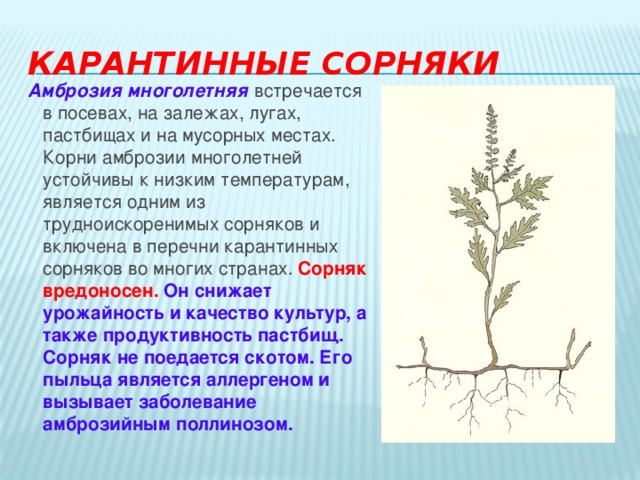 КАРАНТИННЫЕ СОРНЯКИ

Амброзия многолетняя встречается в посевах, на залежах, лугах, пастбищах и на мусорных местах. Корни амброзии многолетней устойчивы к низким температурам, является одним из трудноискоренимых сорняков и включена в перечни карантинных сорняков во многих странах. Сорняк вредоносен. Он снижает урожайность и качество культур, а также продуктивность пастбищ. Сорняк не поедается скотом. Его пыльца является аллергеном и вызывает заболевание амброзийным поллинозом.